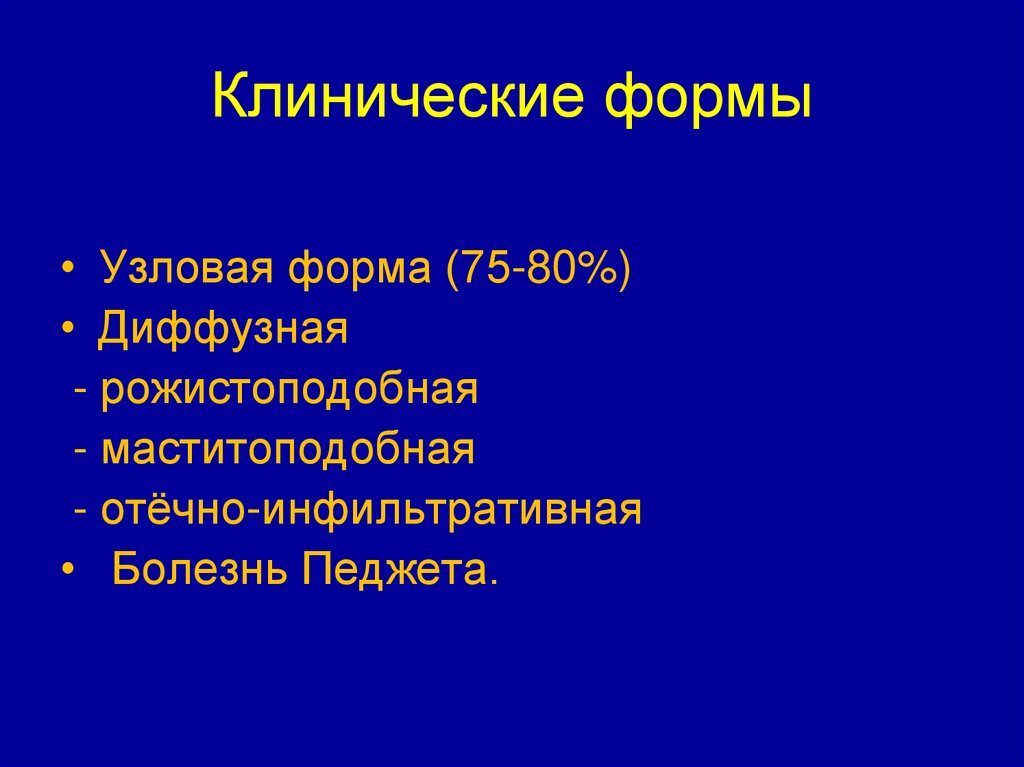 Клинические формы

• Узловая форма (75-80%)
• Диффузная
 - рожистоподобная
 - маститоподобная
 - отёчно-инфильтративная
• Болезнь Педжета.